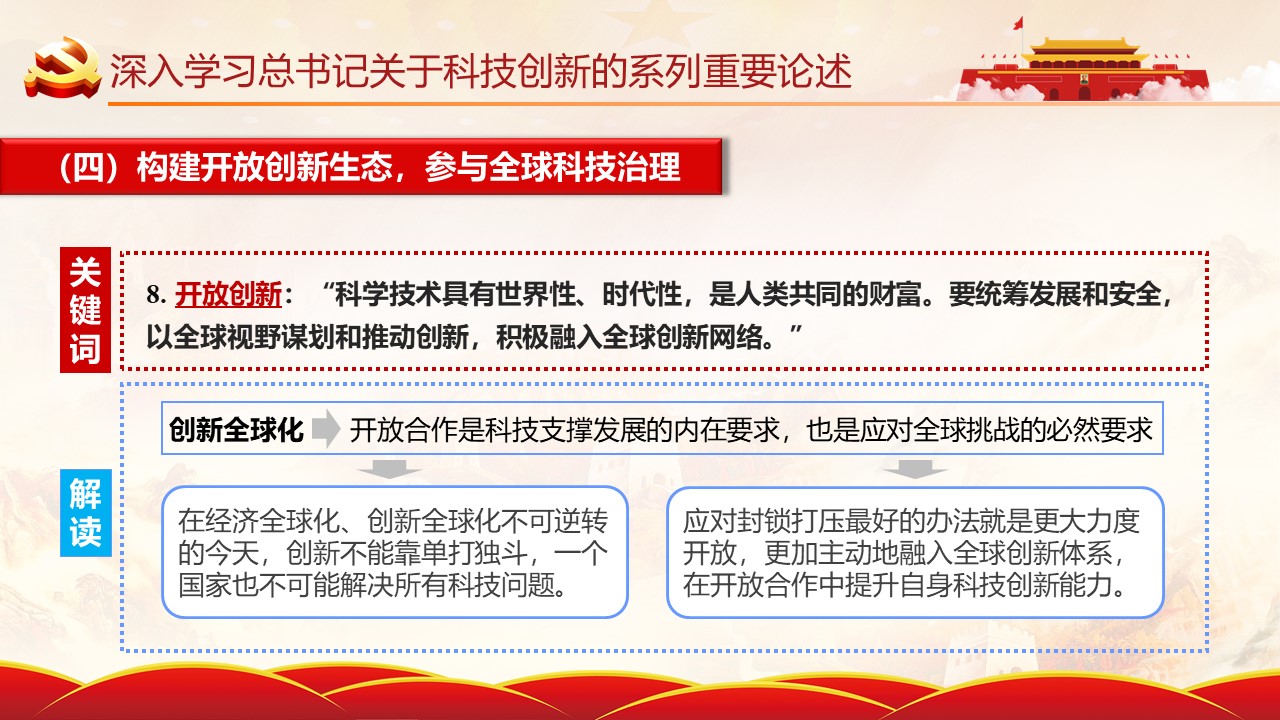 深入学习总书记关于科技创新的系列重要论述

（四）构建开放创新生态，参与全球科技治理

关键词

8. 开放创新：“科学技术具有世界性、时代性，是人类共同的财富。要统筹发展和安全，以全球视野谋划和推动创新，积极融入全球创新网络。”

解读

创新全球化 开放合作是科技支撑发展的内在要求，也是应对全球挑战的必然要求

在经济全球化、创新全球化不可逆转的今天，创新不能靠单打独斗，一个国家也不可能解决所有科技问题。

应对封锁打压最好的办法就是更大力度开放，更加主动地融入全球创新体系，在开放合作中提升自身科技创新能力。